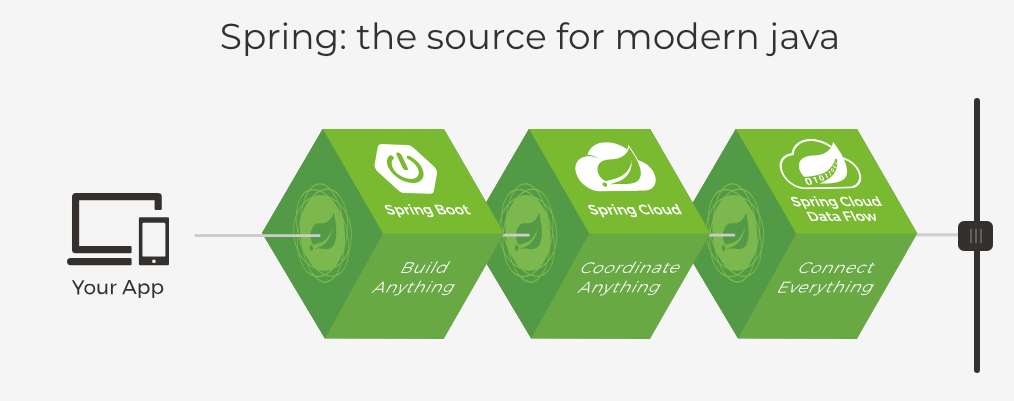 Spring: the source for modern java

Your App

Spring Boot

Build Anything

Spring Cloud

Coordinate Anything

Spring Cloud Data Flow

Connect Everything